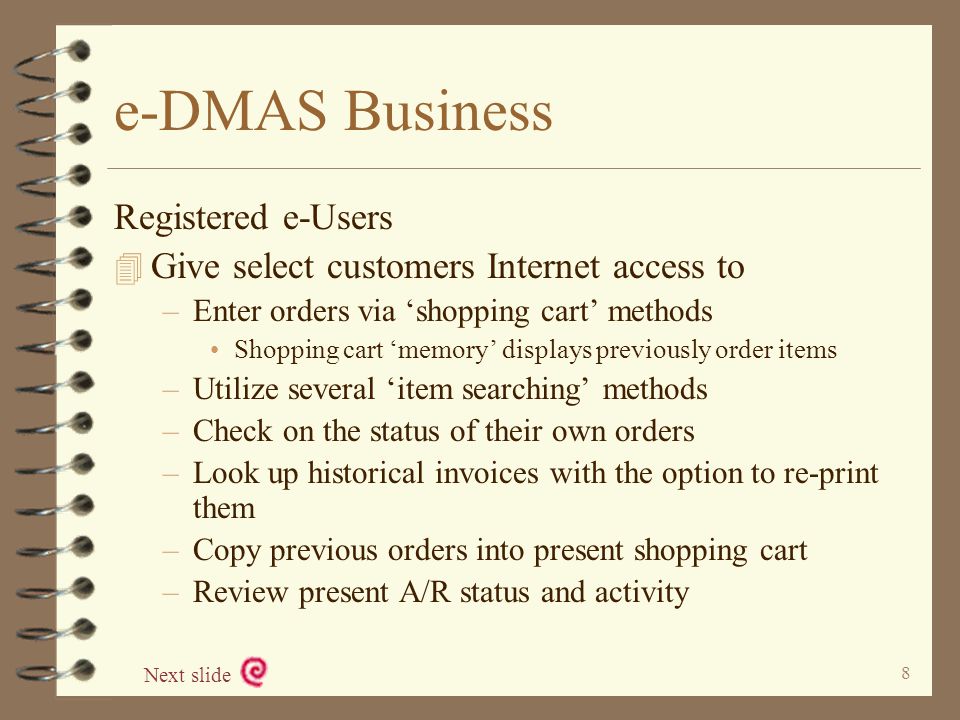 e-DMAS Business

Registered e-Users

Give select customers Internet access to

– Enter orders via ‘shopping cart’ methods

• Shopping cart ‘memory’ displays previously order items

– Utilize several ‘item searching’ methods

– Check on the status of their own orders

– Look up historical invoices with the option to re-print them

– Copy previous orders into present shopping cart

– Review present A/R status and activity

Next slide

8